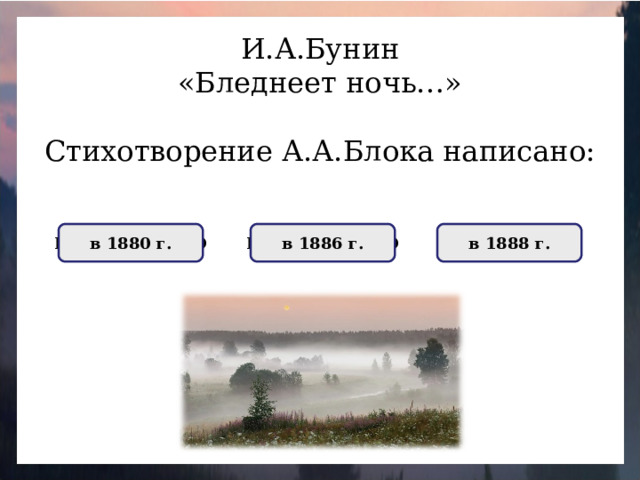 И.А.Бунин
«Бледнеет ночь…»

Стихотворение А.А.Блока написано:

в 1880 г.

в 1886 г.

в 1888 г.